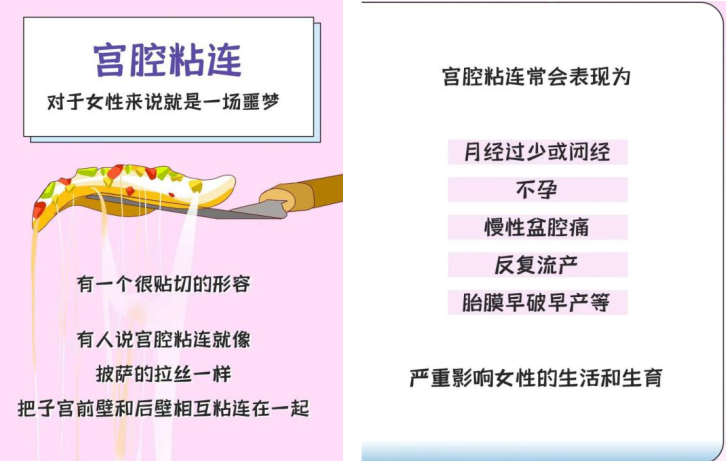 宫腔粘连

对于女性来说就是一场噩梦

有一个很贴切的形容

有人说宫腔粘连就像
披萨的拉丝一样
把子宫前壁和后壁相互粘连在一起

宫腔粘连常会表现为

月经过少或闭经

不孕

慢性盆腔痛

反复流产

胎膜早破早产等

严重影响女性的生活和生育